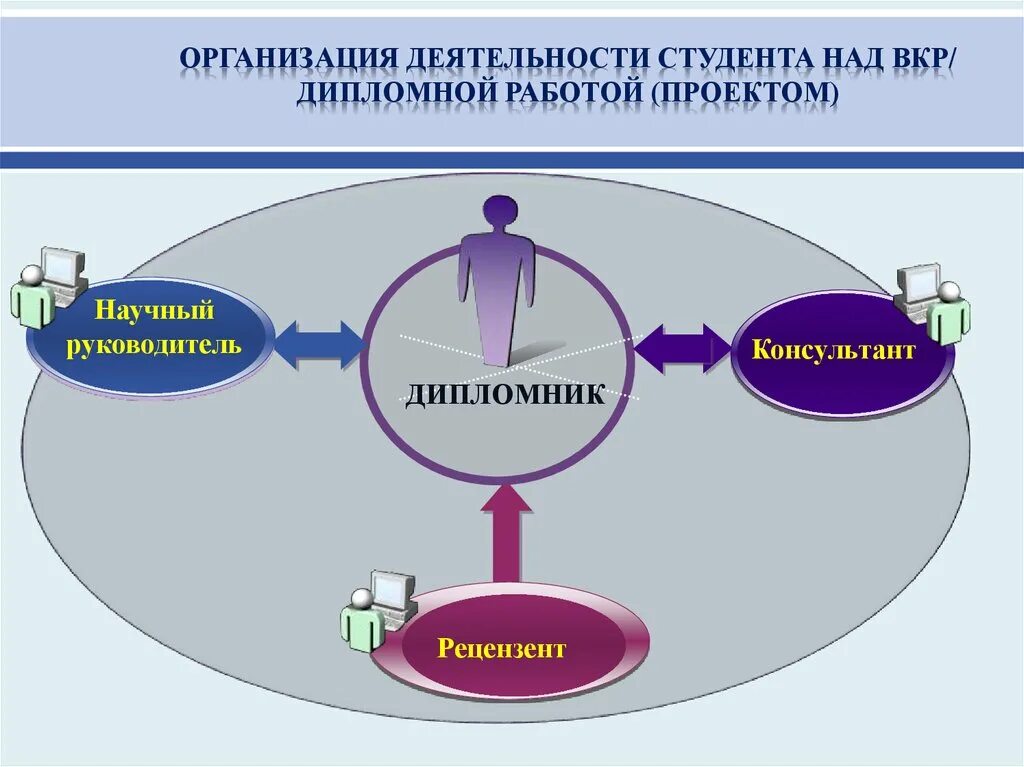 ОРГАНИЗАЦИЯ ДЕЯТЕЛЬНОСТИ СТУДЕНТА НАД ВКР/ ДИПЛОМНОЙ РАБОТОЙ (ПРОЕКТОМ)

Научный руководитель

ДИПЛОМНИК

Консультант

Рецензент